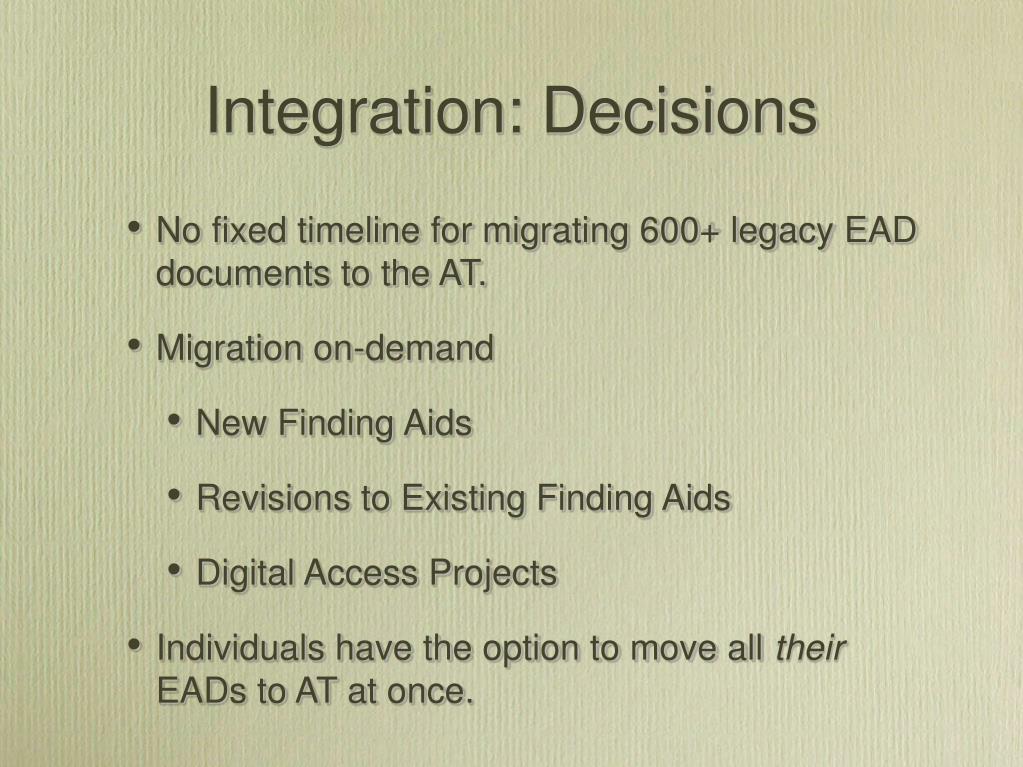 Integration: Decisions

• No fixed timeline for migrating 600+ legacy EAD documents to the AT.

• Migration on-demand

• New Finding Aids

• Revisions to Existing Finding Aids

• Digital Access Projects

• Individuals have the option to move all their EADs to AT at once.